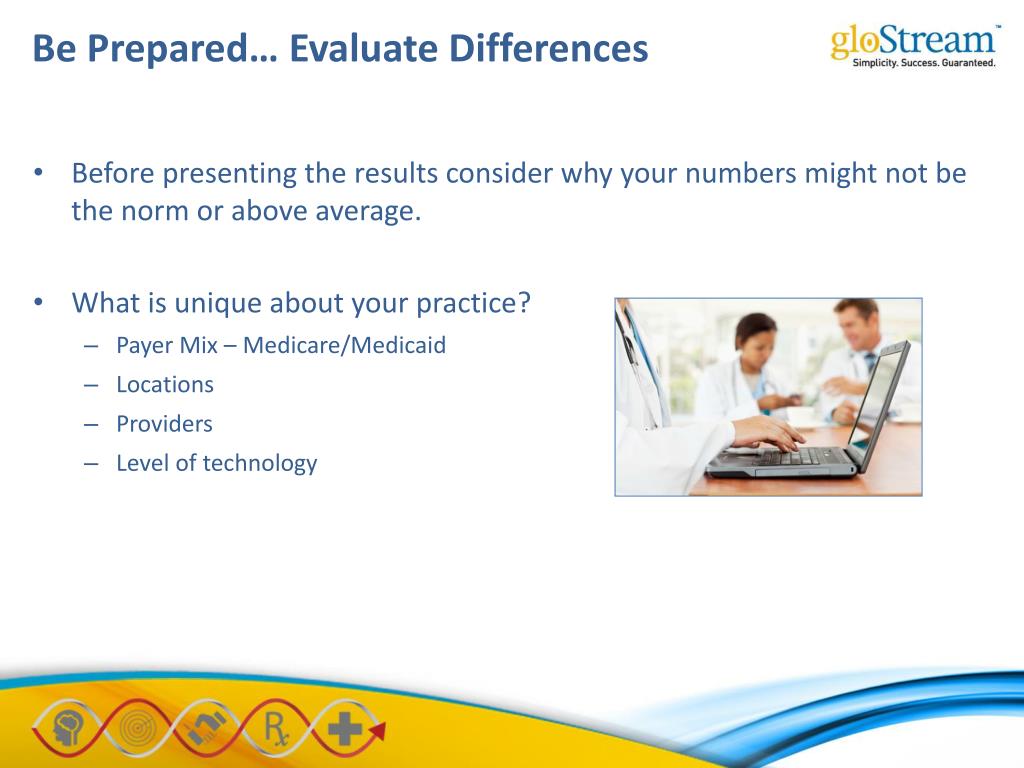 Be Prepared… Evaluate Differences

gloStream™
Simplicity. Success. Guaranteed.

• Before presenting the results consider why your numbers might not be the norm or above average.

• What is unique about your practice?
– Payer Mix – Medicare/Medicaid
– Locations
– Providers
– Level of technology

Rx